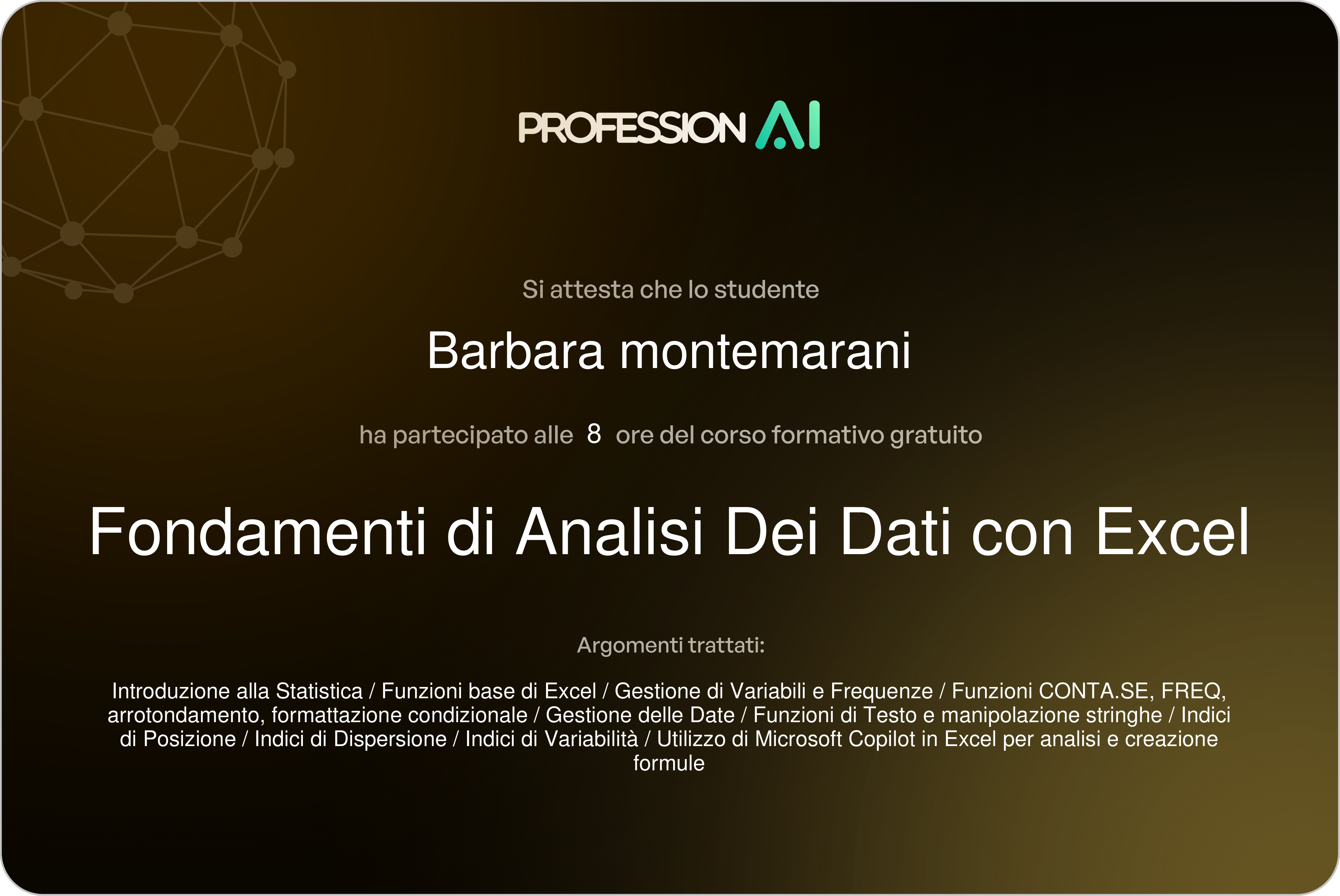 PROFESSION AI

Si attesta che lo studente

Barbara montemarani

ha partecipato alle 8 ore del corso formativo gratuito

Fondamenti di Analisi Dei Dati con Excel

Argomenti trattati:

Introduzione alla Statistica / Funzioni base di Excel / Gestione di Variabili e Frequenze / Funzioni CONTA.SE, FREQ, arrotondamento, formattazione condizionale / Gestione delle Date / Funzioni di Testo e manipolazione stringhe / Indici di Posizione / Indici di Dispersione / Indici di Variabilità / Utilizzo di Microsoft Copilot in Excel per analisi e creazione formule